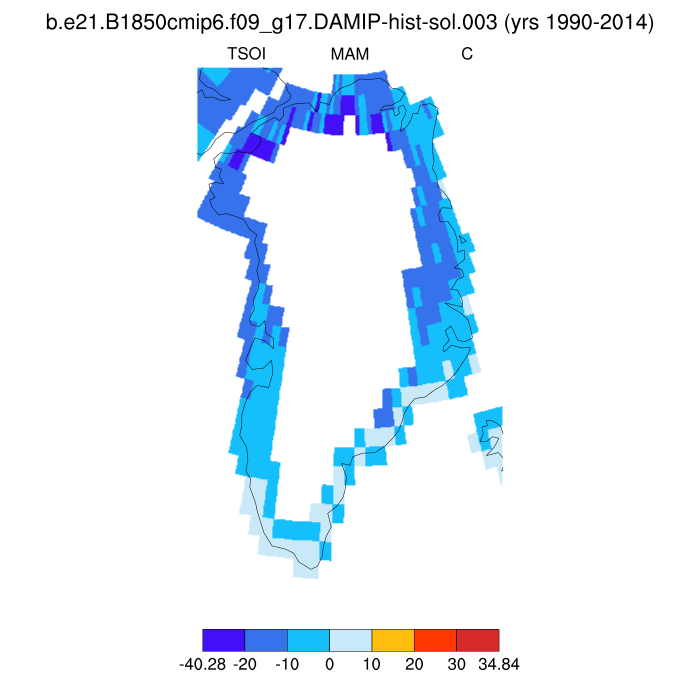 b.e21.B1850cmip6.f09_g17.DAMIP-hist-sol.003 (yrs 1990-2014)

TSOI MAM C

-40.28 -20 -10 0 10 20 30 34.84